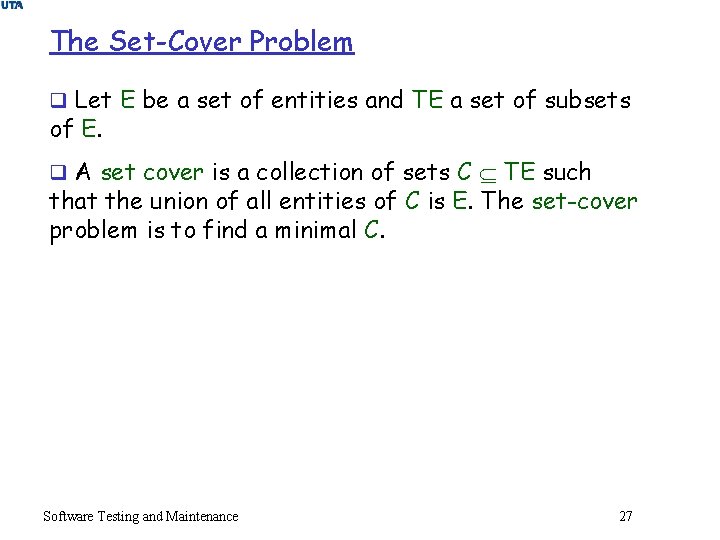 UTA

The Set-Cover Problem

❑ Let E be a set of entities and TE a set of subsets of E.

❑ A set cover is a collection of sets $C \subseteq TE$ such that the union of all entities of C is E. The set-cover problem is to find a minimal C.

Software Testing and Maintenance

27